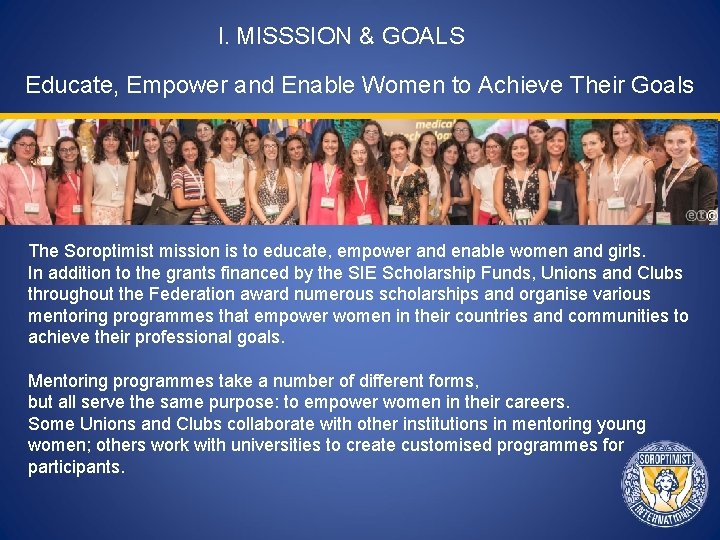 I. MISSSION & GOALS

Educate, Empower and Enable Women to Achieve Their Goals

medical

The Soroptimist mission is to educate, empower and enable women and girls. In addition to the grants financed by the SIE Scholarship Funds, Unions and Clubs throughout the Federation award numerous scholarships and organise various mentoring programmes that empower women in their countries and communities to achieve their professional goals.

Mentoring programmes take a number of different forms, but all serve the same purpose: to empower women in their careers. Some Unions and Clubs collaborate with other institutions in mentoring young women; others work with universities to create customised programmes for participants.

SOROPTIMIST INTERNATIONAL